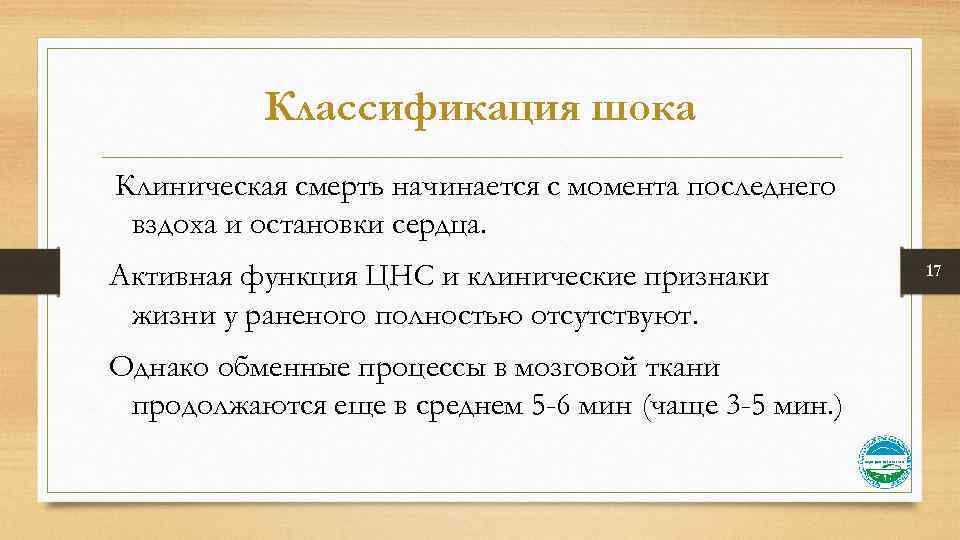 Классификация шока

Клиническая смерть начинается с момента последнего вздоха и остановки сердца.

Активная функция ЦНС и клинические признаки жизни у раненого полностью отсутствуют.

Однако обменные процессы в мозговой ткани продолжаются еще в среднем 5-6 мин (чаще 3-5 мин.)

17